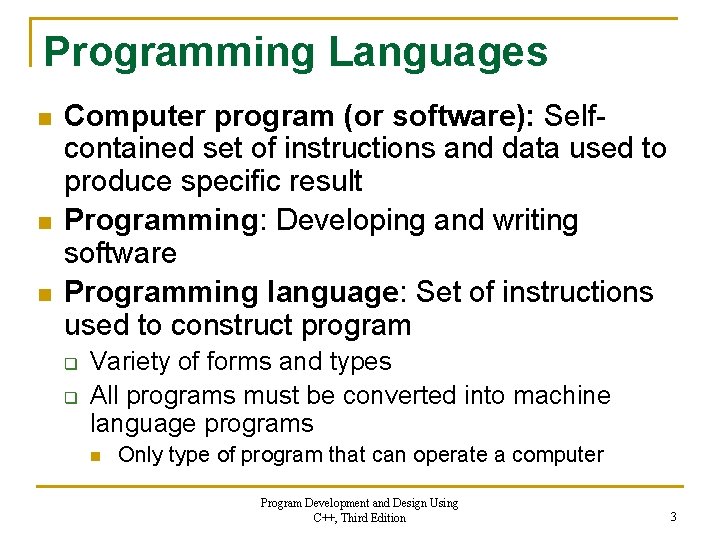 Programming Languages

Computer program (or software): Self-contained set of instructions and data used to produce specific result

Programming: Developing and writing software

Programming language: Set of instructions used to construct program

Variety of forms and types

All programs must be converted into machine language programs

Only type of program that can operate a computer

Program Development and Design Using C++, Third Edition

3